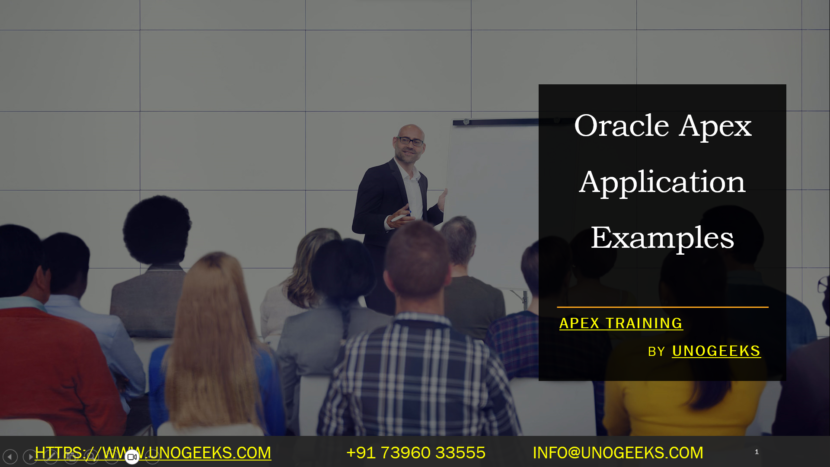 Oracle Apex Application Examples

APEX TRAINING

BY UNOGEEKS

HTTPS://WWW.UNOGEEKS.COM +91 73960 33555 INFO@UNOGEEKS.COM 1